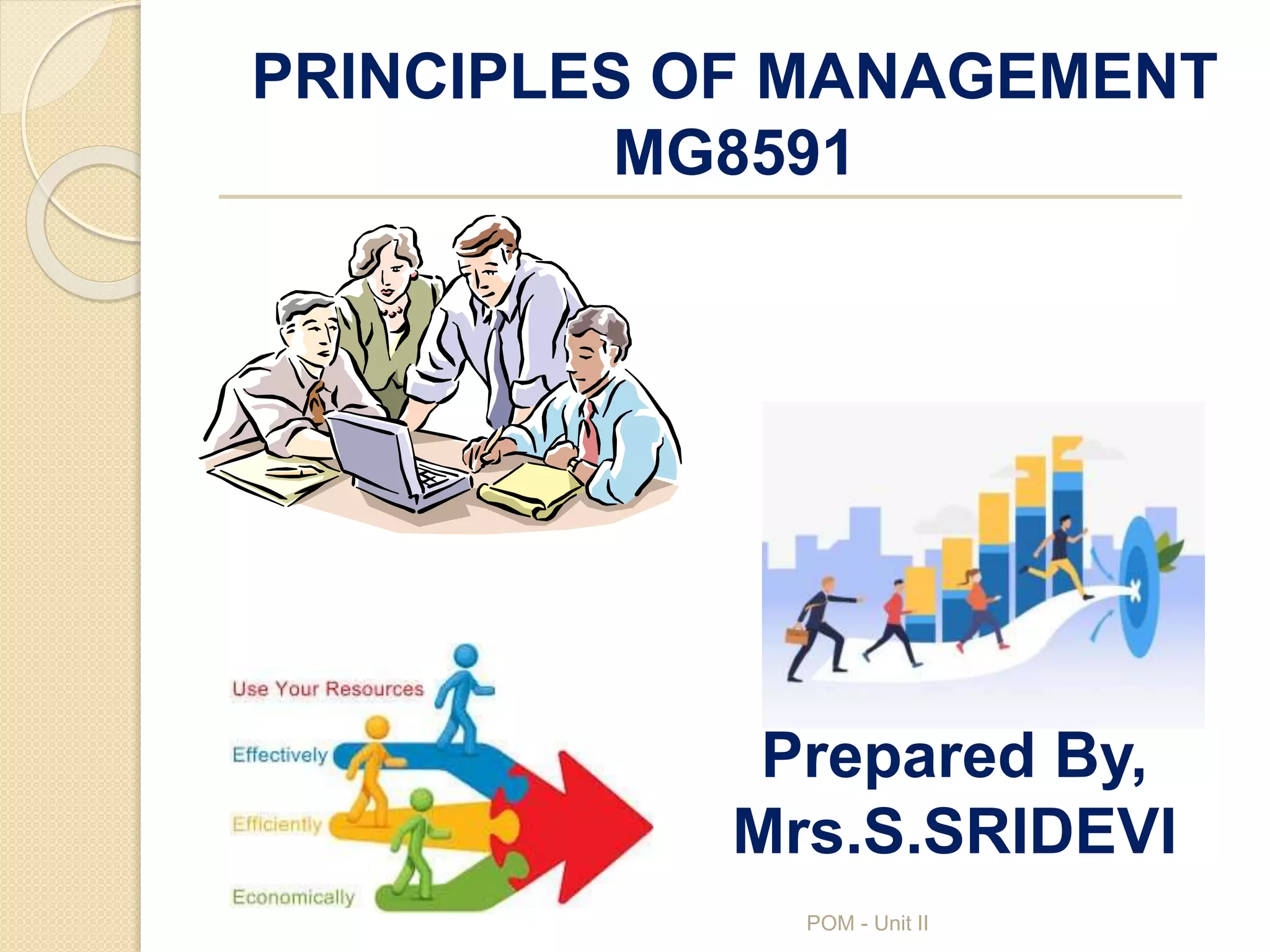 PRINCIPLES OF MANAGEMENT
MG8591

Use Your Resources
Effectively
Efficiently
Economically

Prepared By,
Mrs.S.SRIDEVI

POM - Unit II